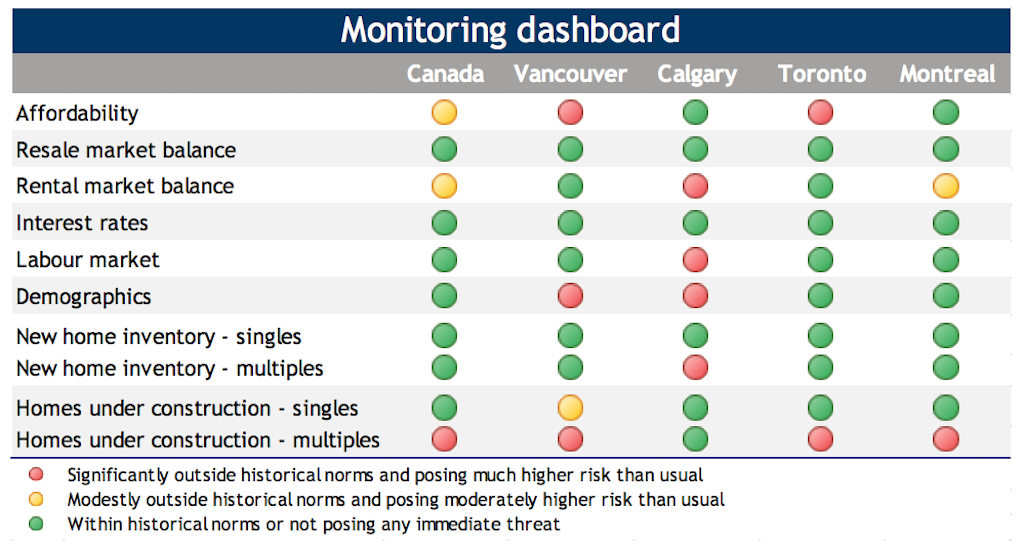 Monitoring dashboard

| | Canada | Vancouver | Calgary | Toronto | Montreal |
|---|---|---|---|---|---|
| Affordability | | | | | |
| Resale market balance | | | | | |
| Rental market balance | | | | | |
| Interest rates | | | | | |
| Labour market | | | | | |
| Demographics | | | | | |
| New home inventory - singles | | | | | |
| New home inventory - multiples | | | | | |
| Homes under construction - singles | | | | | |
| Homes under construction - multiples | | | | | |

Significantly outside historical norms and posing much higher risk than usual
Modestly outside historical norms and posing moderately higher risk than usual
Within historical norms or not posing any immediate threat